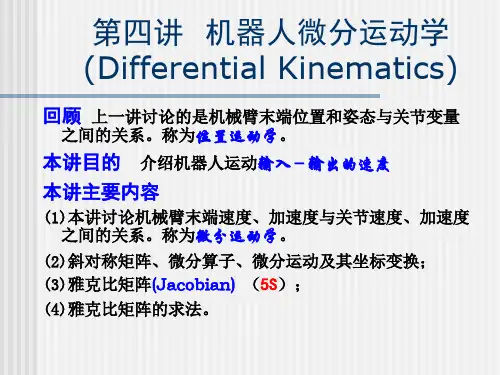 第四讲 机器人微分运动学
(Differential Kinematics)

回顾 上一讲讨论的是机械臂末端位置和姿态与关节变量之间的关系。称为位置运动学。

本讲目的 介绍机器人运动输入－输出的速度

本讲主要内容

(1)本讲讨论机械臂末端速度、加速度与关节速度、加速度之间的关系。称为微分运动学。

(2)斜对称矩阵、微分算子、微分运动及其坐标变换；

(3)雅克比矩阵(Jacobian) （5S）；

(4)雅克比矩阵的求法。